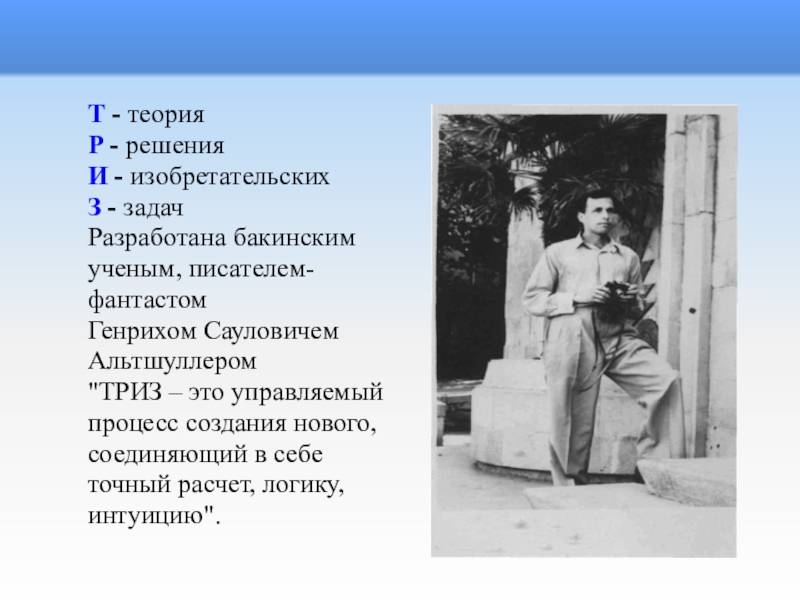 Т - теория
Р - решения
И - изобретательских
З - задач
Разработана бакинским ученым, писателем-фантастом
Генрихом Сауловичем Альтшуллером
"ТРИЗ – это управляемый процесс создания нового, соединяющий в себе точный расчет, логику, интуицию".